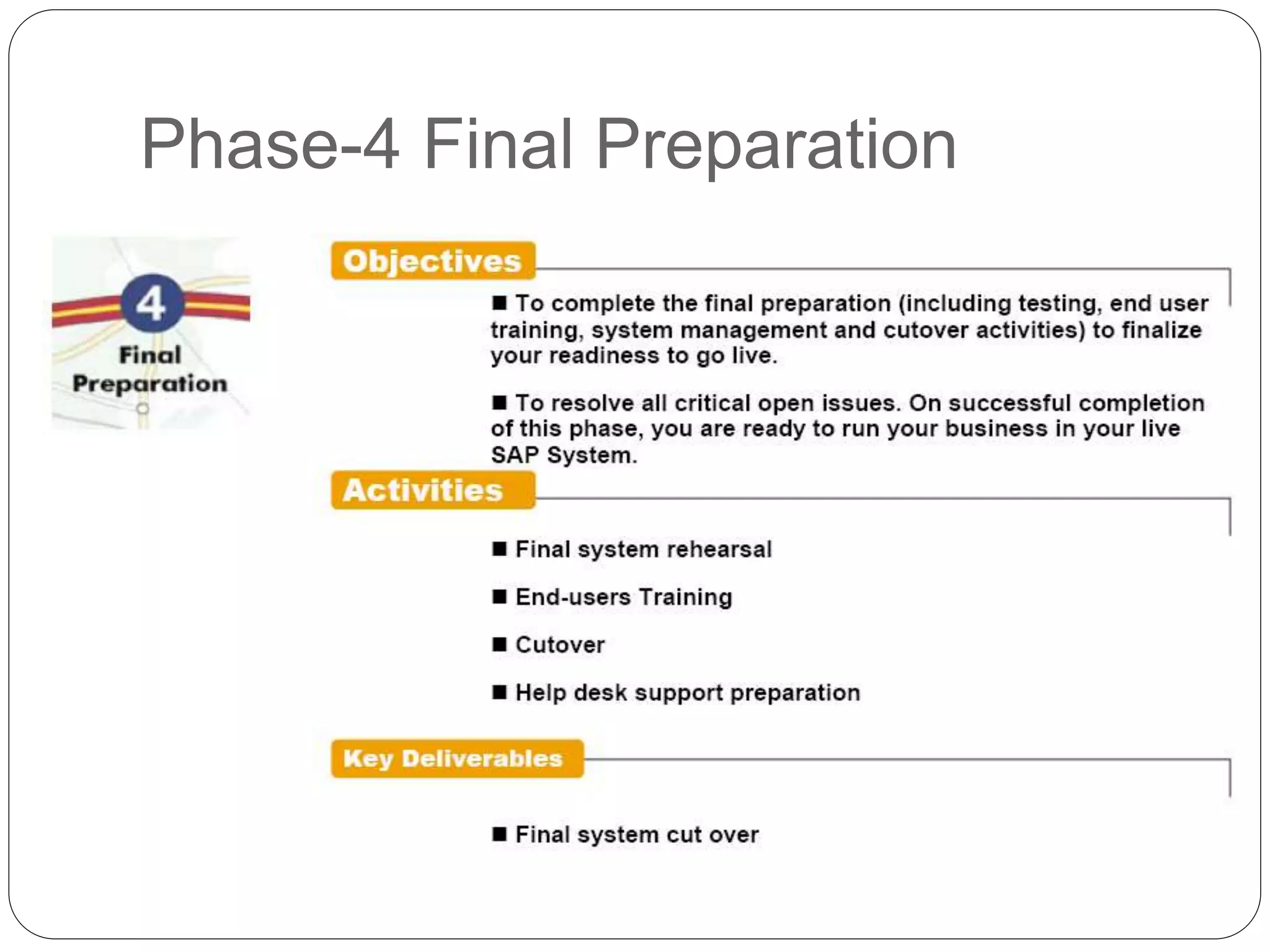 Phase-4 Final Preparation

4

Final Preparation

Objectives

■ To complete the final preparation (including testing, end user training, system management and cutover activities) to finalize your readiness to go live.

■ To resolve all critical open issues. On successful completion of this phase, you are ready to run your business in your live SAP System.

Activities

■ Final system rehearsal

■ End-users Training

■ Cutover

■ Help desk support preparation

Key Deliverables

■ Final system cut over